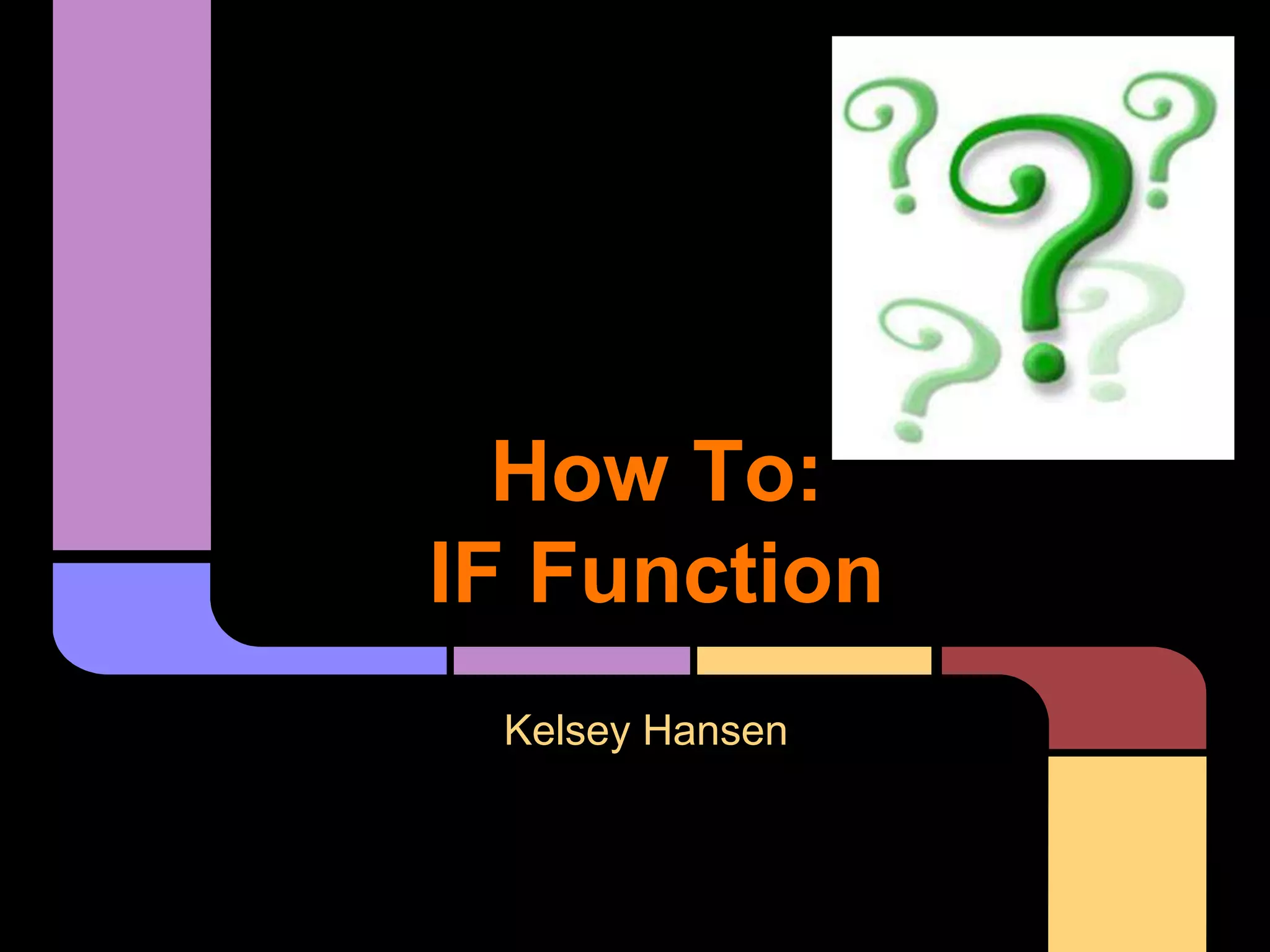 How To:
IF Function

Kelsey Hansen